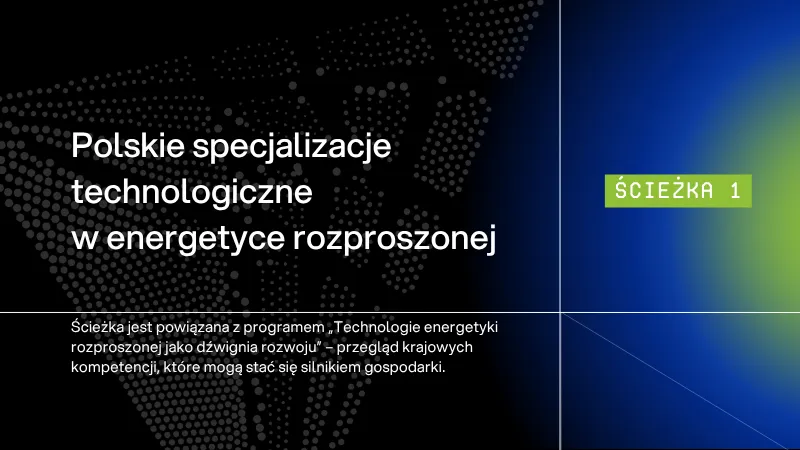 Polskie specjalizacje technologiczne w energetyce rozproszonej

ŚCIEŻKA 1

Ścieżka jest powiązana z programem „Technologie energetyki rozproszonej jako dźwignia rozwoju" – przegląd krajowych kompetencji, które mogą stać się silnikiem gospodarki.